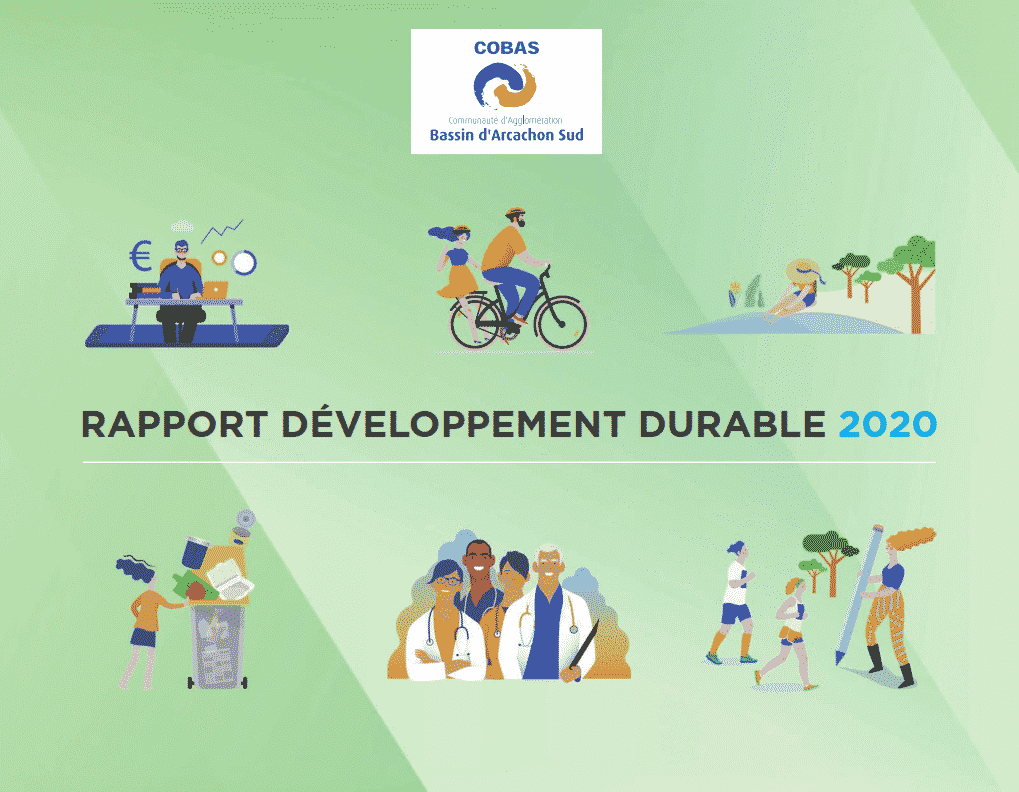 COBAS
Communauté d'Agglomération
Bassin d'Arcachon Sud

€

RAPPORT DÉVELOPPEMENT DURABLE 2020